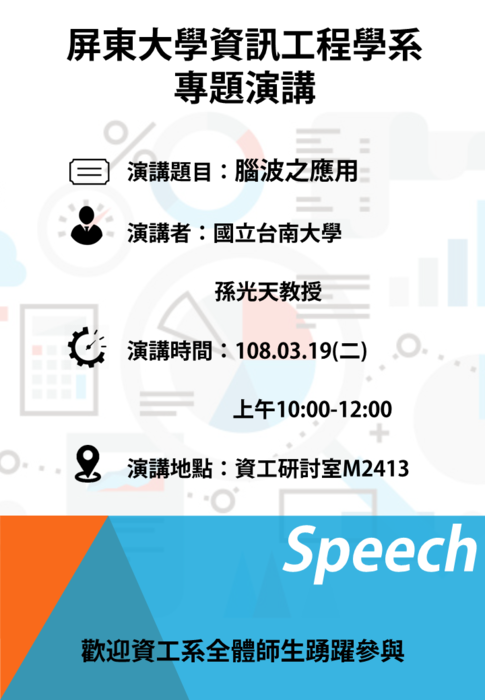 屏東大學資訊工程學系
專題演講

演講題目：腦波之應用

演講者：國立台南大學

孫光天教授

演講時間：108.03.19(二)

上午10:00-12:00

演講地點：資工研討室M2413

Speech

歡迎資工系全體師生踴躍參與